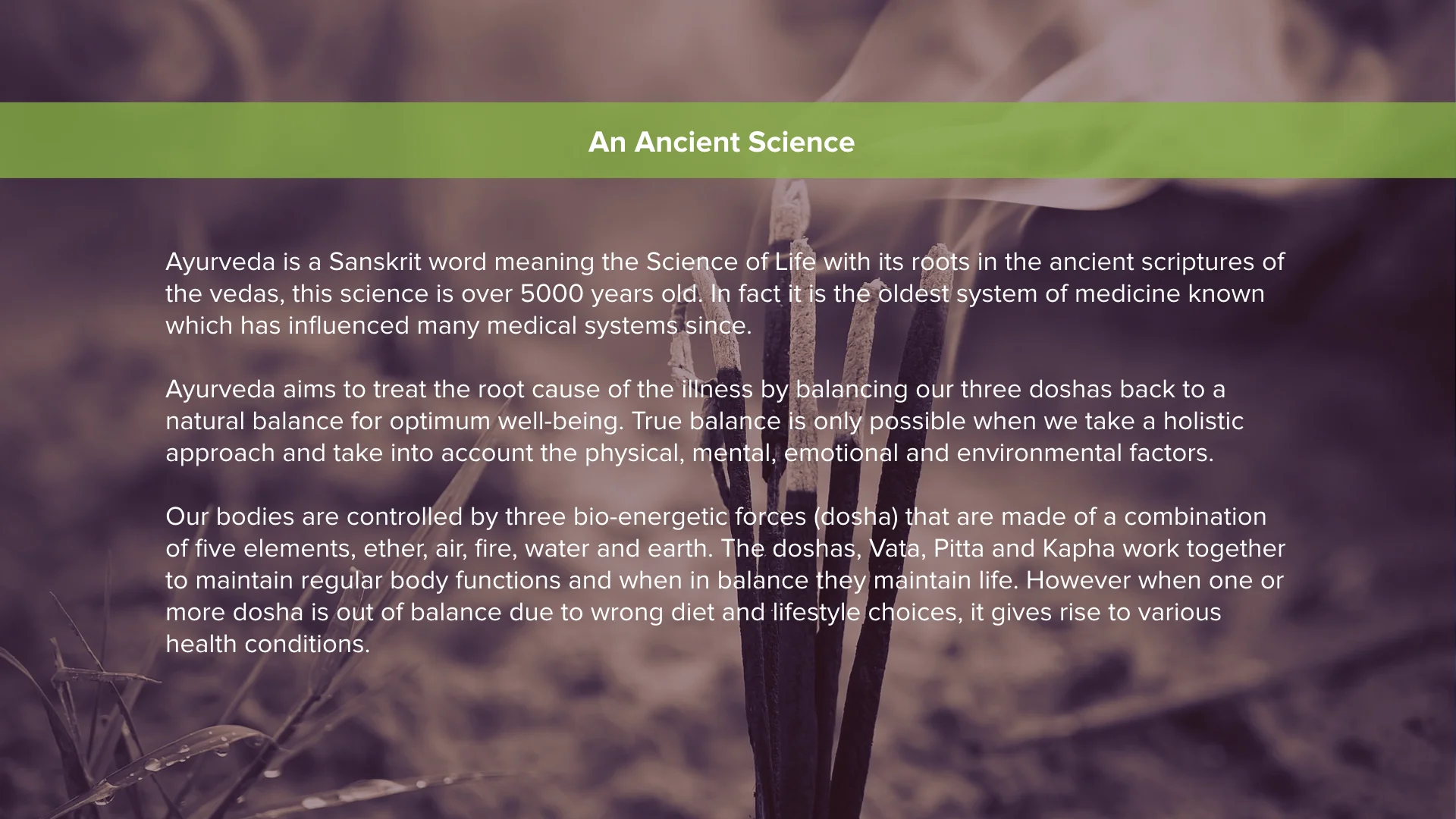 An Ancient Science

Ayurveda is a Sanskrit word meaning the Science of Life with its roots in the ancient scriptures of the vedas, this science is over 5000 years old. In fact it is the oldest system of medicine known which has influenced many medical systems since.

Ayurveda aims to treat the root cause of the illness by balancing our three doshas back to a natural balance for optimum well-being. True balance is only possible when we take a holistic approach and take into account the physical, mental, emotional and environmental factors.

Our bodies are controlled by three bio-energetic forces (dosha) that are made of a combination of five elements, ether, air, fire, water and earth. The doshas, Vata, Pitta and Kapha work together to maintain regular body functions and when in balance they maintain life. However when one or more dosha is out of balance due to wrong diet and lifestyle choices, it gives rise to various health conditions.